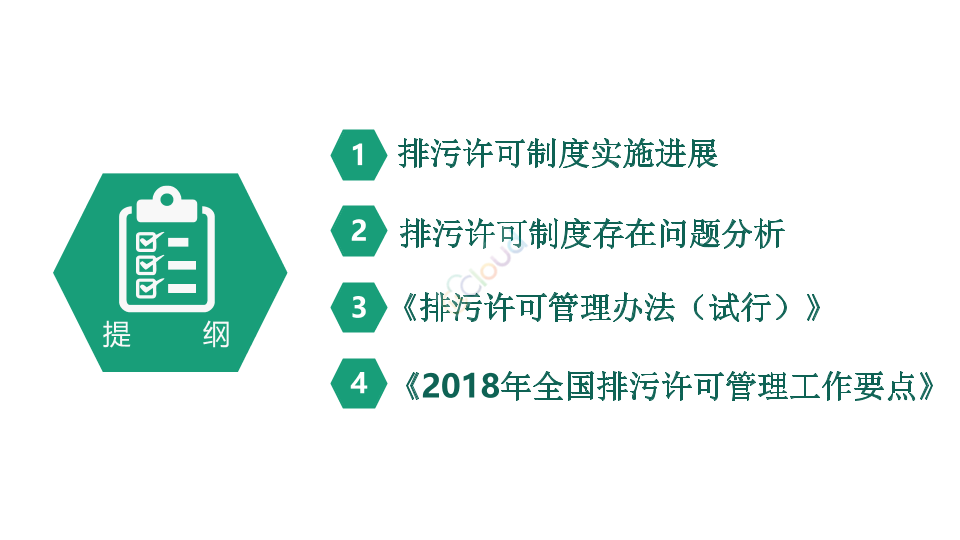 提 纲

1 排污许可制度实施进展

2 排污许可制度存在问题分析

3 《排污许可管理办法（试行）》

4 《2018年全国排污许可管理工作要点》